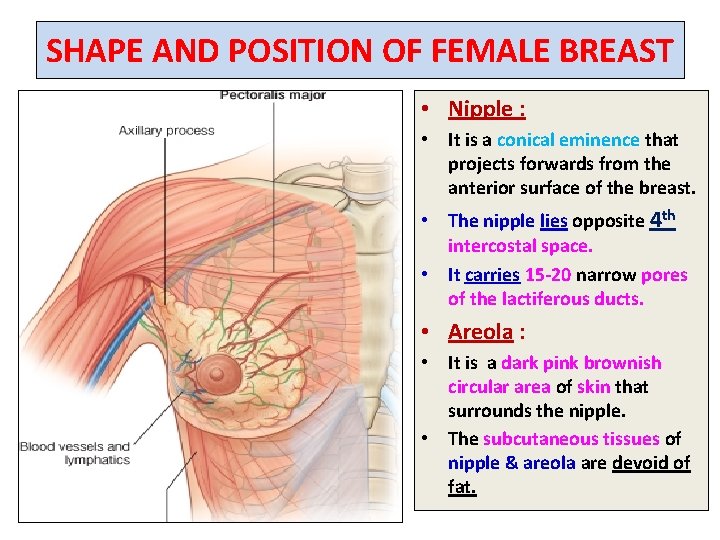 SHAPE AND POSITION OF FEMALE BREAST

Pectoralis major

Axillary process

Blood vessels and lymphatics

• Nipple :

• It is a conical eminence that projects forwards from the anterior surface of the breast.

• The nipple lies opposite $4^{th}$ intercostal space.

• It carries 15-20 narrow pores of the lactiferous ducts.

• Areola :

• It is a dark pink brownish circular area of skin that surrounds the nipple.

• The subcutaneous tissues of nipple & areola are devoid of fat.